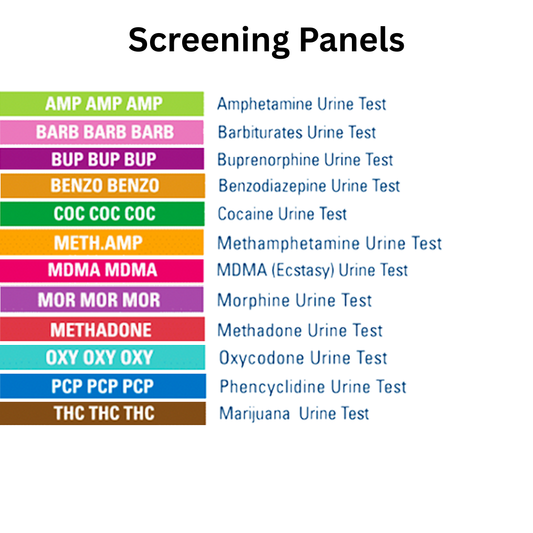 Screening Panels

AMP AMP AMP Amphetamine Urine Test

BARB BARB BARB Barbiturates Urine Test

BUP BUP BUP Buprenorphine Urine Test

BENZO BENZO Benzodiazepine Urine Test

COC COC COC Cocaine Urine Test

METH.AMP Methamphetamine Urine Test

MDMA MDMA MDMA (Ecstasy) Urine Test

MOR MOR MOR Morphine Urine Test

METHADONE Methadone Urine Test

OXY OXY OXY Oxycodone Urine Test

PCP PCP PCP Phencyclidine Urine Test

THC THC THC Marijuana Urine Test